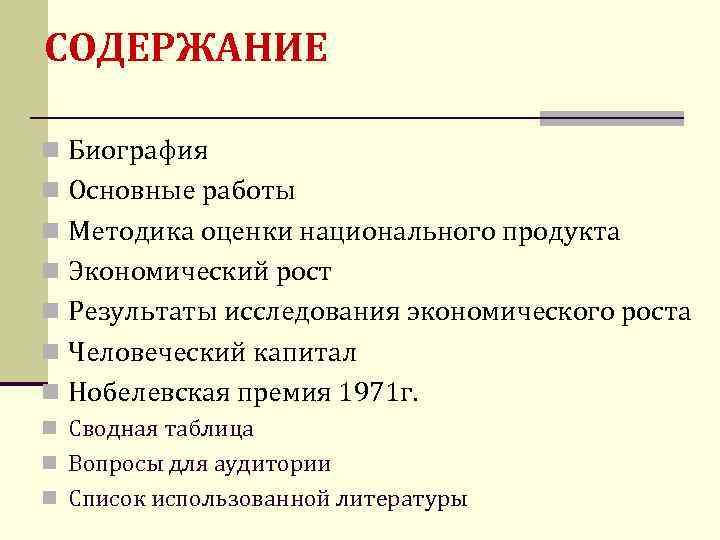 СОДЕРЖАНИЕ

Биография
Основные работы
Методика оценки национального продукта
Экономический рост
Результаты исследования экономического роста
Человеческий капитал
Нобелевская премия 1971г.
Сводная таблица
Вопросы для аудитории
Список использованной литературы